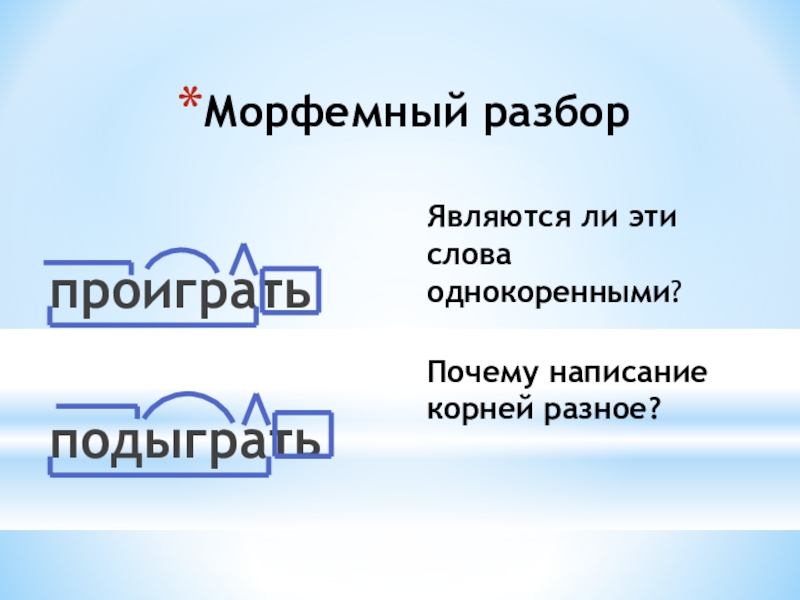 *Морфемный разбор

проиграть

подыграть

Являются ли эти слова однокоренными?

Почему написание корней разное?